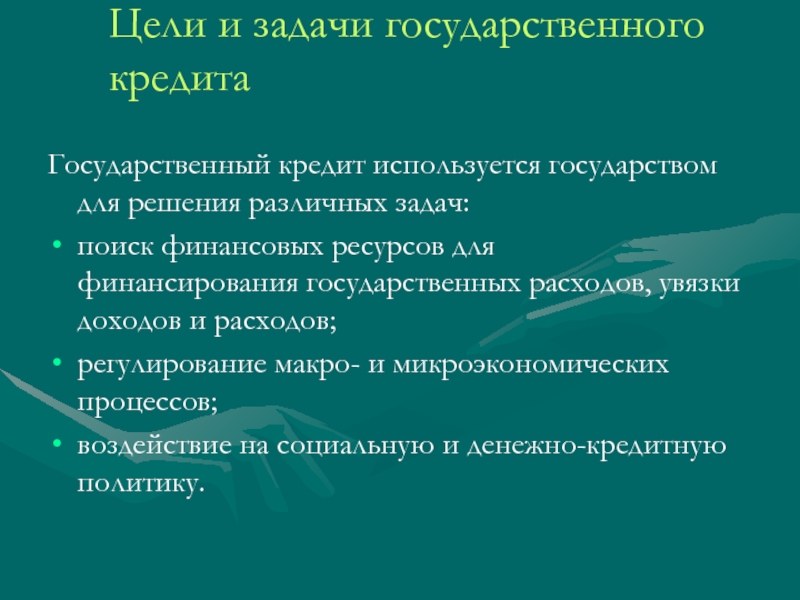 Цели и задачи государственного кредита

Государственный кредит используется государством для решения различных задач:

• поиск финансовых ресурсов для финансирования государственных расходов, увязки доходов и расходов;
• регулирование макро- и микроэкономических процессов;
• воздействие на социальную и денежно-кредитную политику.